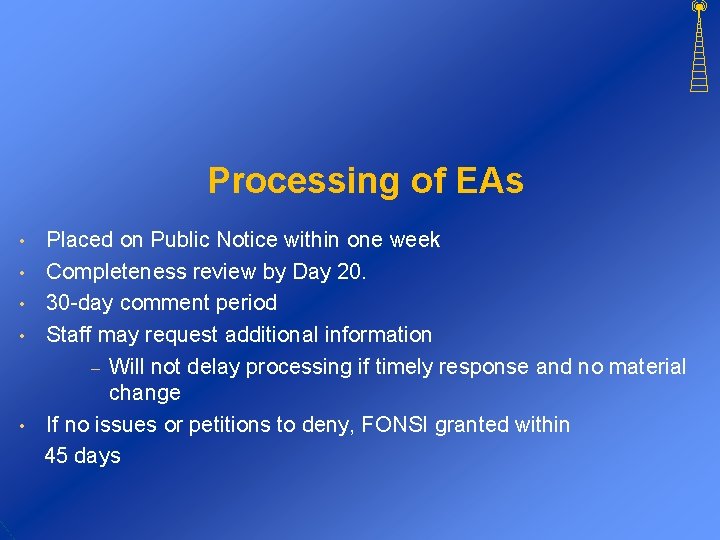 Processing of EAs

• Placed on Public Notice within one week
• Completeness review by Day 20.
• 30-day comment period
• Staff may request additional information
– Will not delay processing if timely response and no material change
• If no issues or petitions to deny, FONSI granted within 45 days